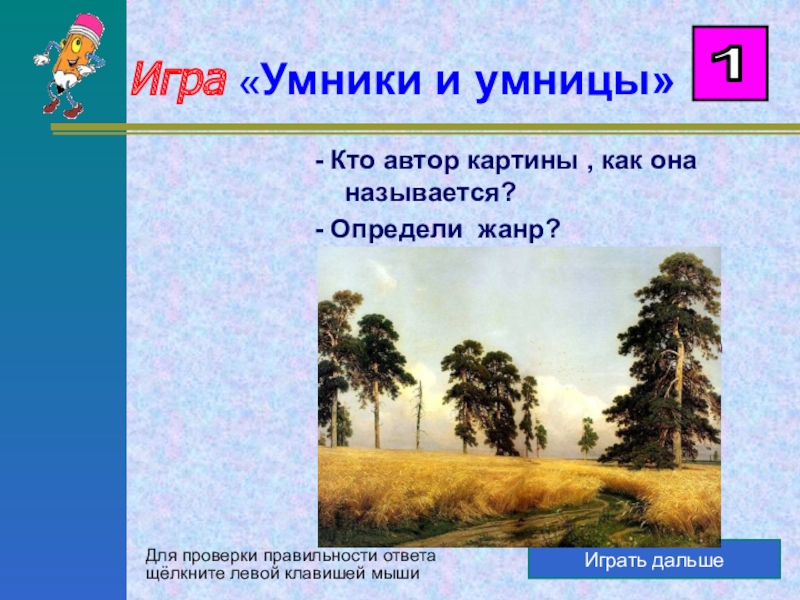 Игра «Умники и умницы»

1

- Кто автор картины , как она называется?
- Определи жанр?

Для проверки правильности ответа щёлкните левой клавишей мыши

Играть дальше